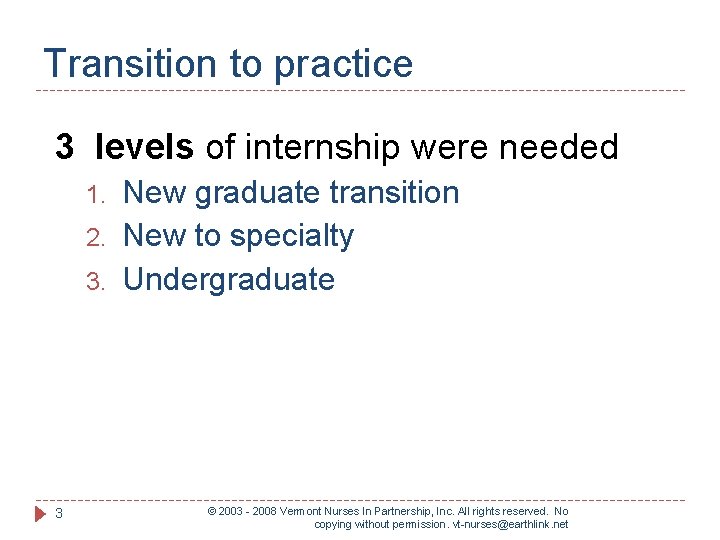 Transition to practice

3 levels of internship were needed

1. New graduate transition
2. New to specialty
3. Undergraduate

3

© 2003 - 2008 Vermont Nurses In Partnership, Inc. All rights reserved. No copying without permission. vt-nurses@earthlink.net